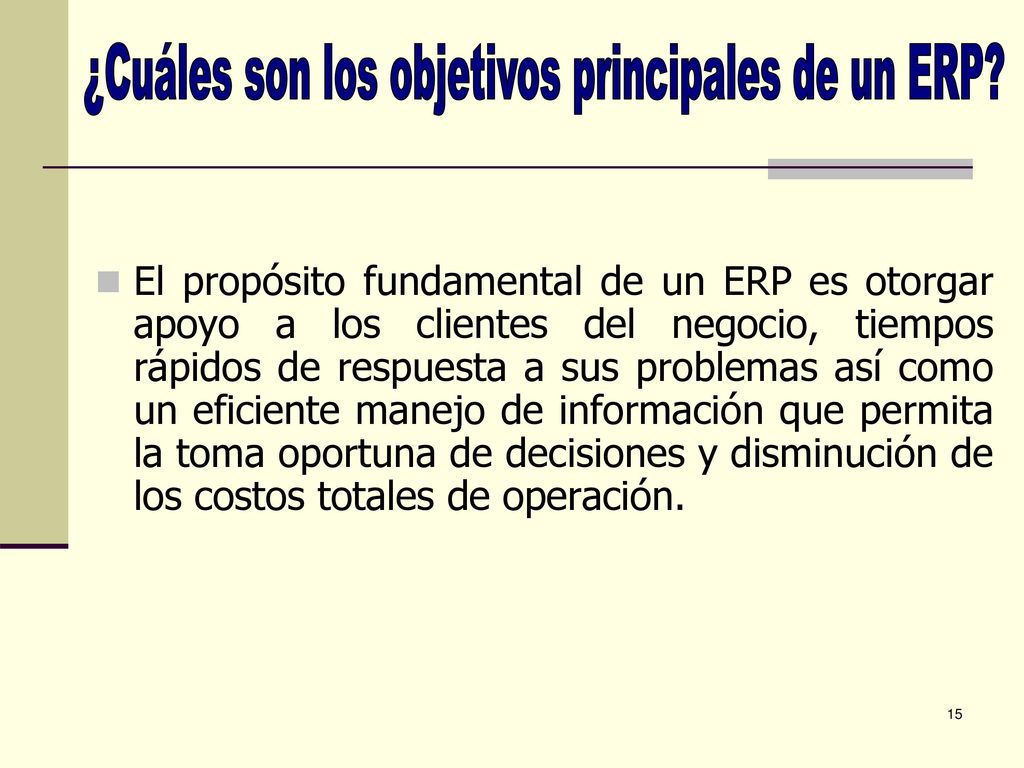 ¿Cuáles son los objetivos principales de un ERP?

El propósito fundamental de un ERP es otorgar apoyo a los clientes del negocio, tiempos rápidos de respuesta a sus problemas así como un eficiente manejo de información que permita la toma oportuna de decisiones y disminución de los costos totales de operación.

15